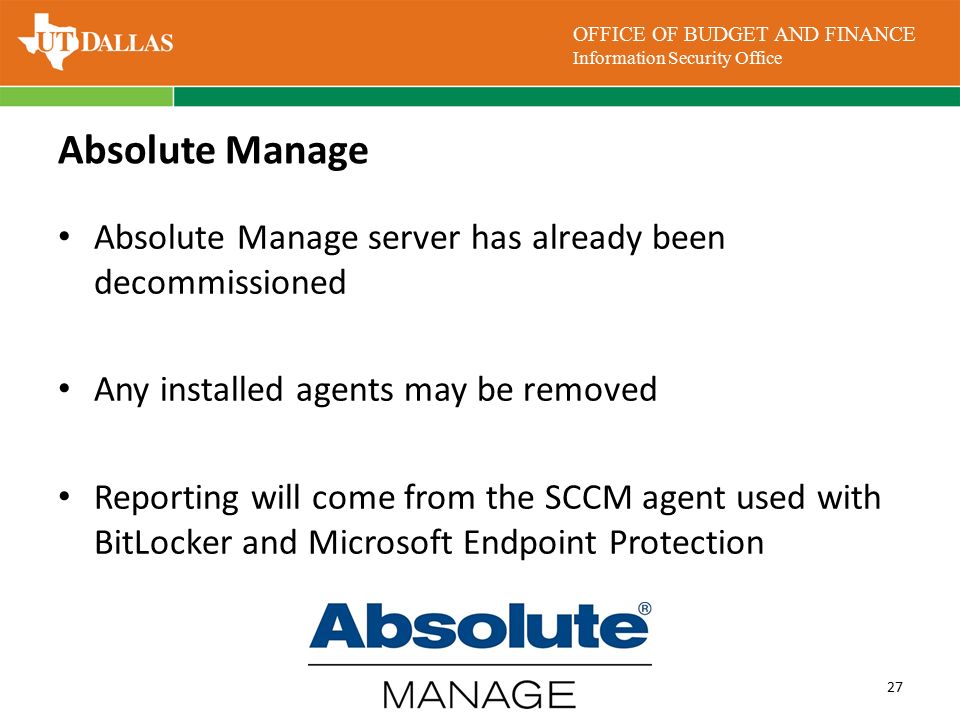 UT DALLAS

OFFICE OF BUDGET AND FINANCE
Information Security Office

Absolute Manage

• Absolute Manage server has already been decommissioned

• Any installed agents may be removed

• Reporting will come from the SCCM agent used with BitLocker and Microsoft Endpoint Protection

Absolute®
MANAGE

27